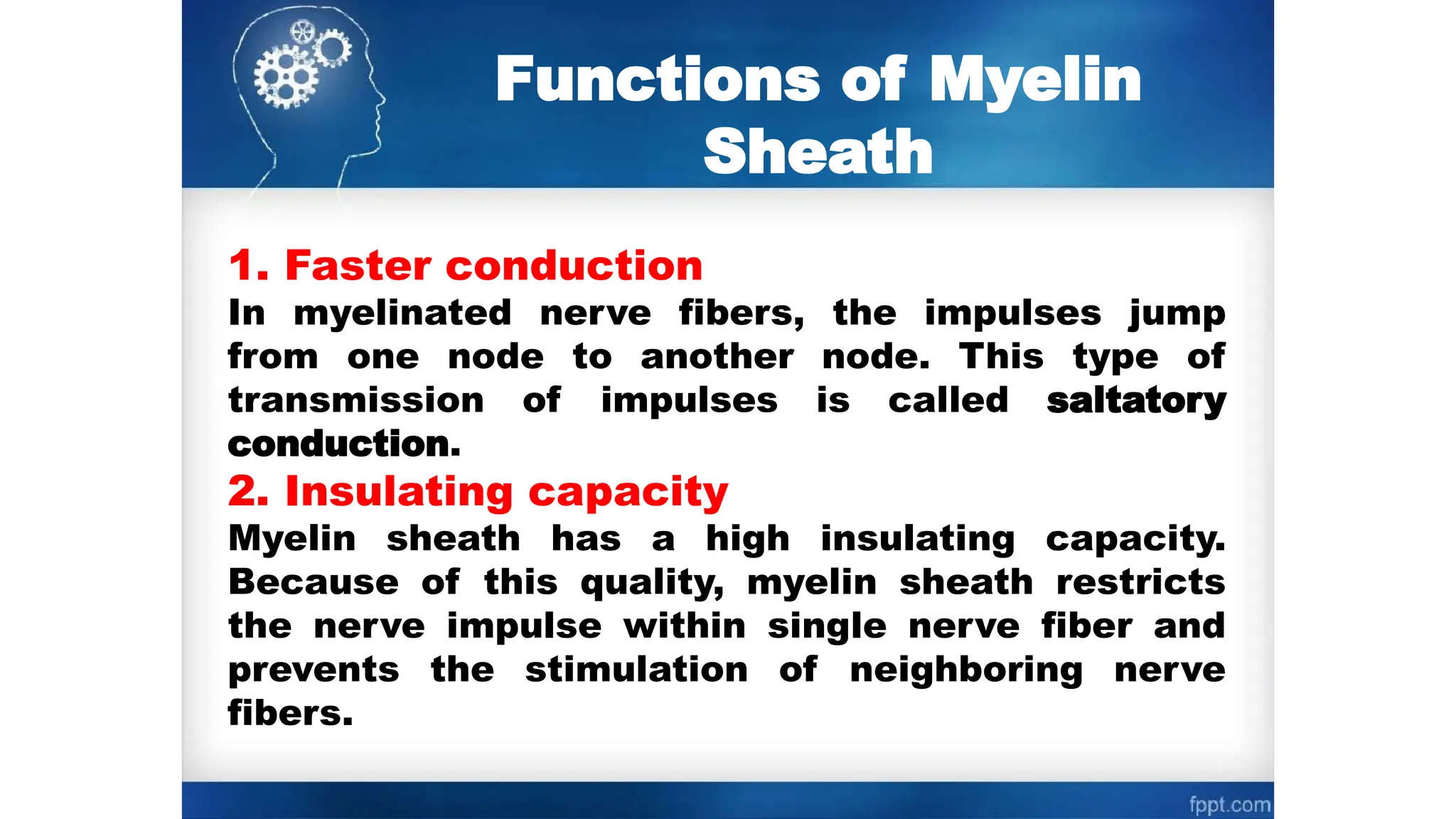 Functions of Myelin Sheath

1. Faster conduction
In myelinated nerve fibers, the impulses jump from one node to another node. This type of transmission of impulses is called saltatory conduction.
2. Insulating capacity
Myelin sheath has a high insulating capacity. Because of this quality, myelin sheath restricts the nerve impulse within single nerve fiber and prevents the stimulation of neighboring nerve fibers.

fppt.com